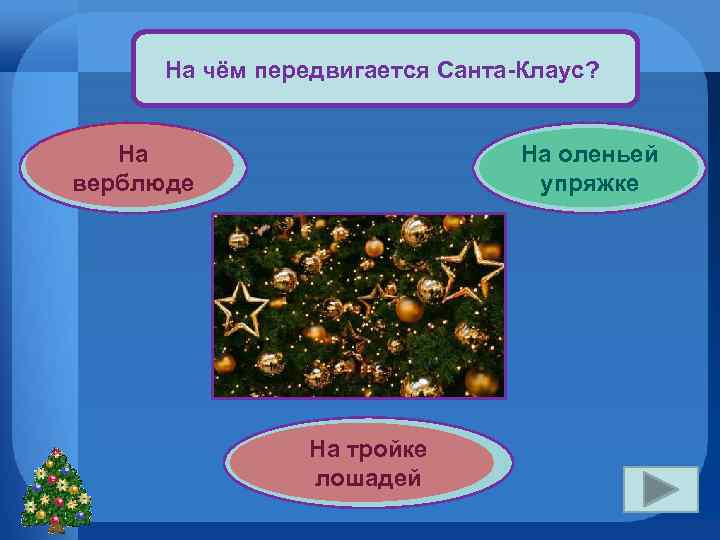 На чём передвигается Санта-Клаус?

На верблюде

На оленьей упряжке

На тройке лошадей